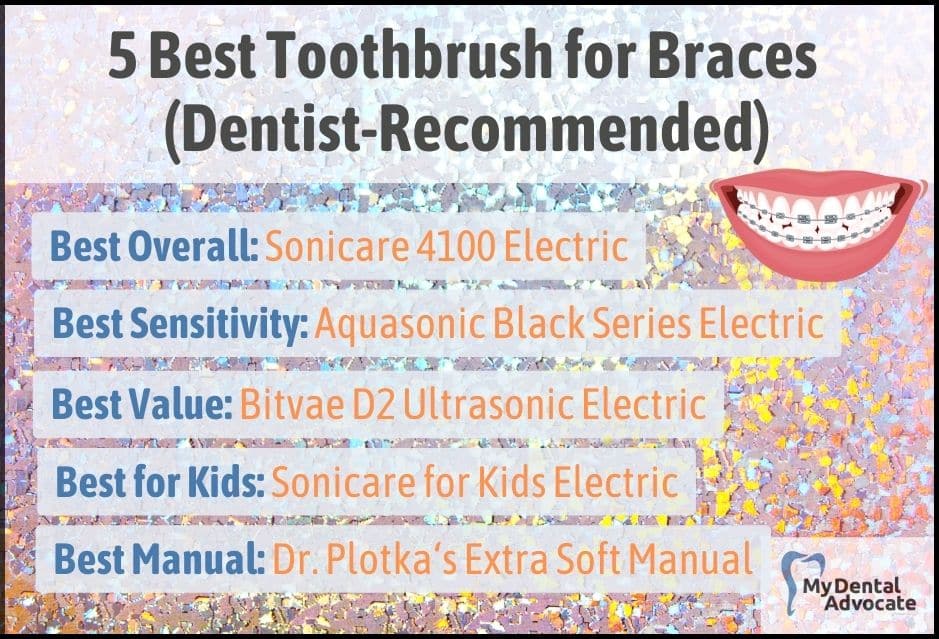 5 Best Toothbrush for Braces (Dentist-Recommended)

Best Overall: Sonicare 4100 Electric

Best Sensitivity: Aquasonic Black Series Electric

Best Value: Bitvae D2 Ultrasonic Electric

Best for Kids: Sonicare for Kids Electric

Best Manual: Dr. Plotka's Extra Soft Manual

My Dental Advocate